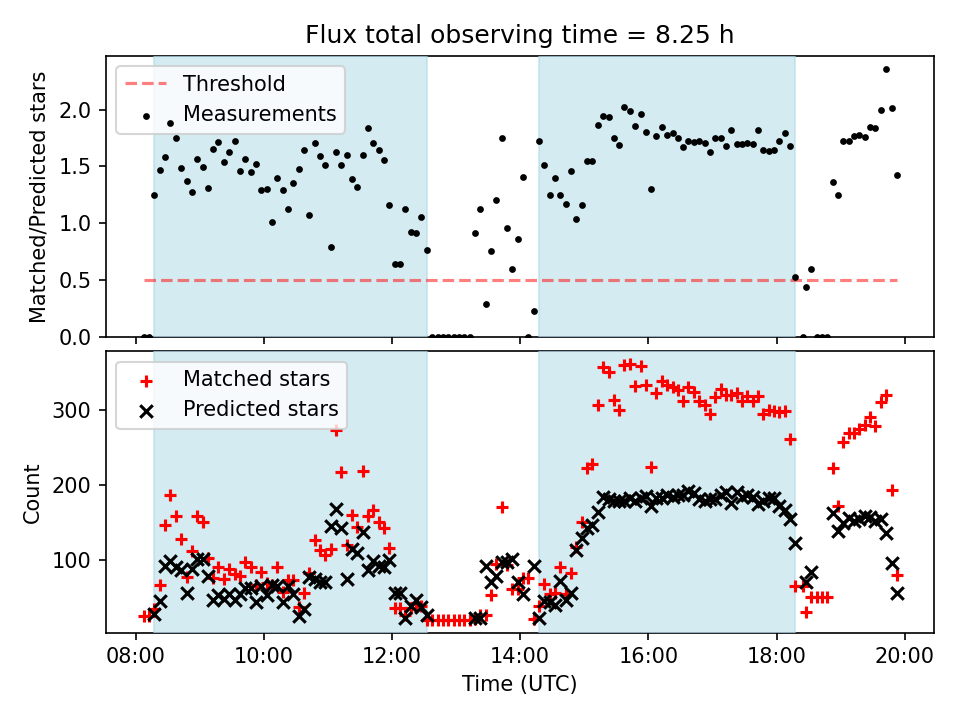 Flux total observing time = 8.25 h

Threshold
Measurements

Matched/Predicted stars

2.0
1.5
1.0
0.5
0.0

Matched stars
Predicted stars

Count

300
200
100

08:00
10:00
12:00
14:00
16:00
18:00
20:00

Time (UTC)